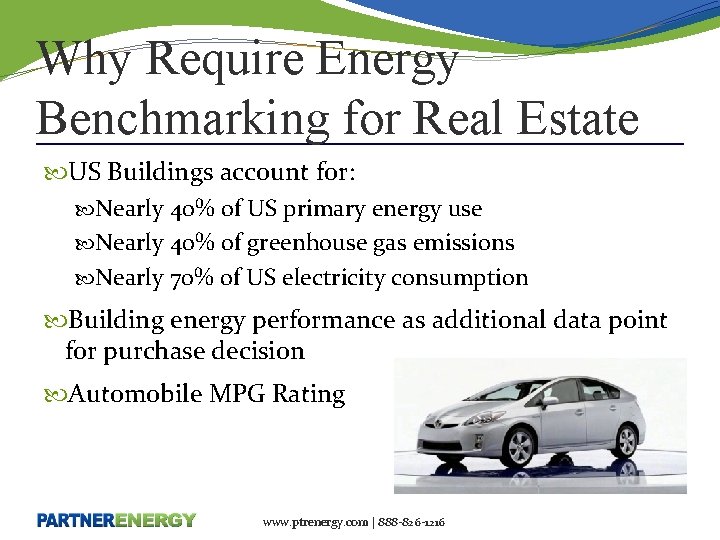 Why Require Energy Benchmarking for Real Estate

US Buildings account for:

Nearly 40% of US primary energy use

Nearly 40% of greenhouse gas emissions

Nearly 70% of US electricity consumption

Building energy performance as additional data point for purchase decision

Automobile MPG Rating

PARTNERENERGY

www.ptrenergy.com | 888-826-1216